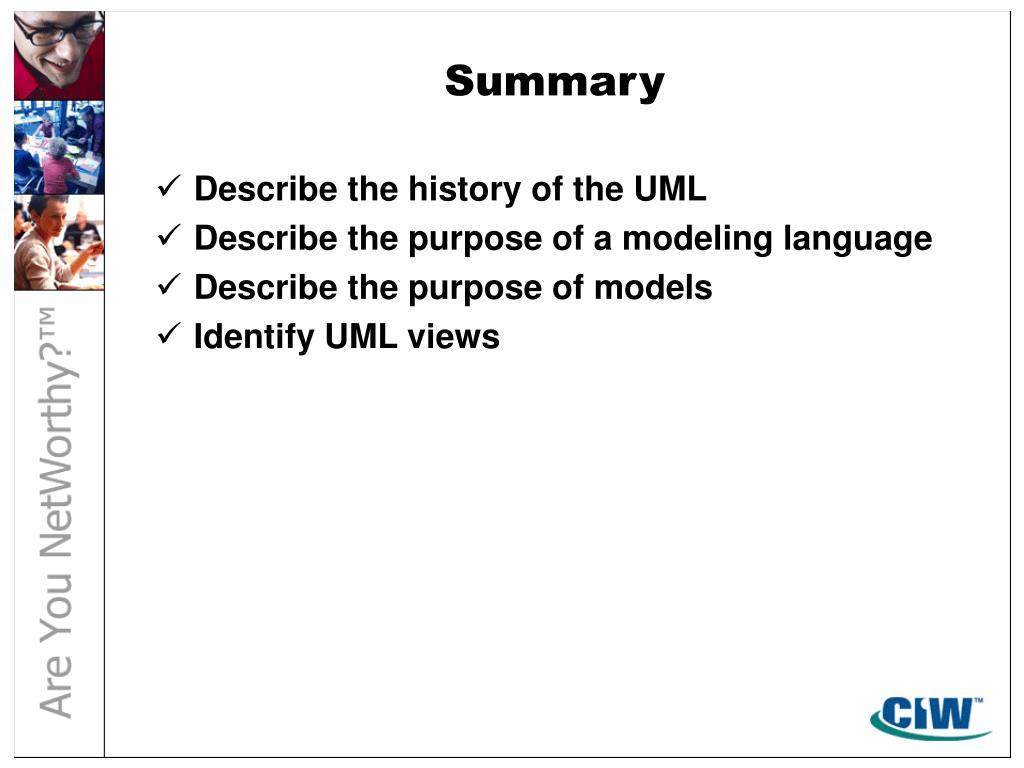 Are You NetWorthy?™

Summary

✓ Describe the history of the UML
✓ Describe the purpose of a modeling language
✓ Describe the purpose of models
✓ Identify UML views

CIW™